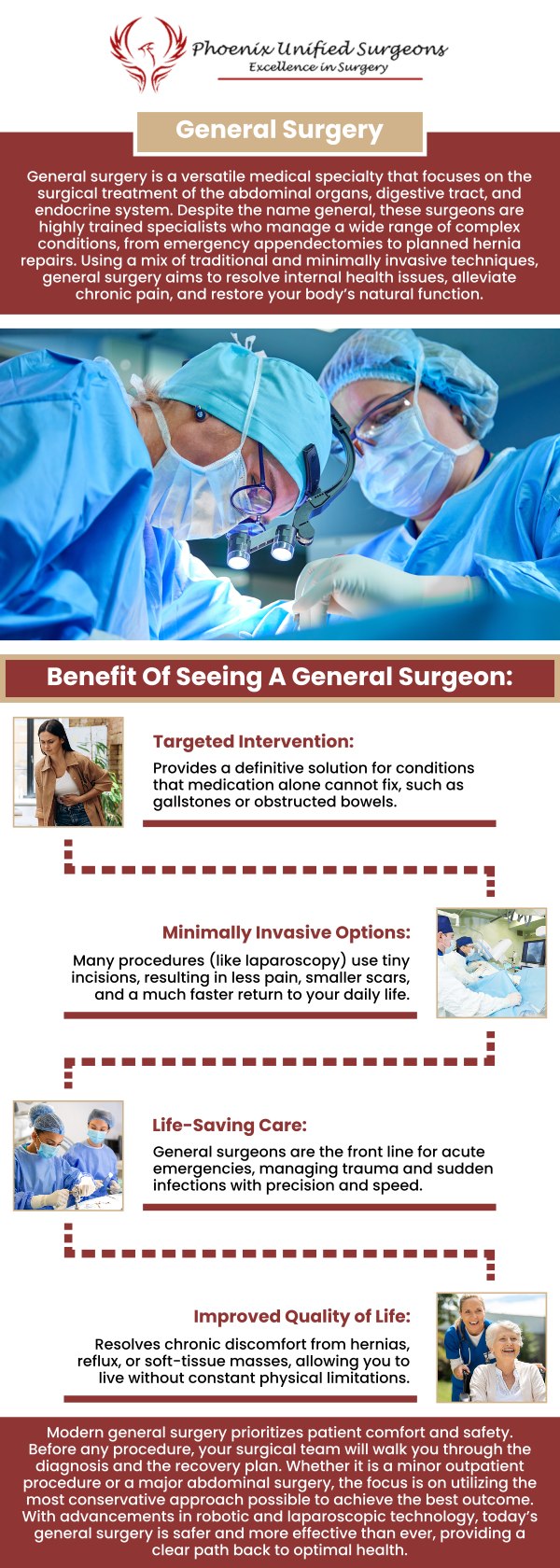 Phoenix Unified Surgeons
Excellence in Surgery

General Surgery

General surgery is a versatile medical specialty that focuses on the surgical treatment of the abdominal organs, digestive tract, and endocrine system. Despite the name general, these surgeons are highly trained specialists who manage a wide range of complex conditions, from emergency appendectomies to planned hernia repairs. Using a mix of traditional and minimally invasive techniques, general surgery aims to resolve internal health issues, alleviate chronic pain, and restore your body's natural function.

Benefit Of Seeing A General Surgeon:

Targeted Intervention:

Provides a definitive solution for conditions that medication alone cannot fix, such as gallstones or obstructed bowels.

Minimally Invasive Options:

Many procedures (like laparoscopy) use tiny incisions, resulting in less pain, smaller scars, and a much faster return to your daily life.

Life-Saving Care:

General surgeons are the front line for acute emergencies, managing trauma and sudden infections with precision and speed.

Improved Quality of Life:

Resolves chronic discomfort from hernias, reflux, or soft-tissue masses, allowing you to live without constant physical limitations.

Modern general surgery prioritizes patient comfort and safety. Before any procedure, your surgical team will walk you through the diagnosis and the recovery plan. Whether it is a minor outpatient procedure or a major abdominal surgery, the focus is on utilizing the most conservative approach possible to achieve the best outcome. With advancements in robotic and laparoscopic technology, today's general surgery is safer and more effective than ever, providing a clear path back to optimal health.